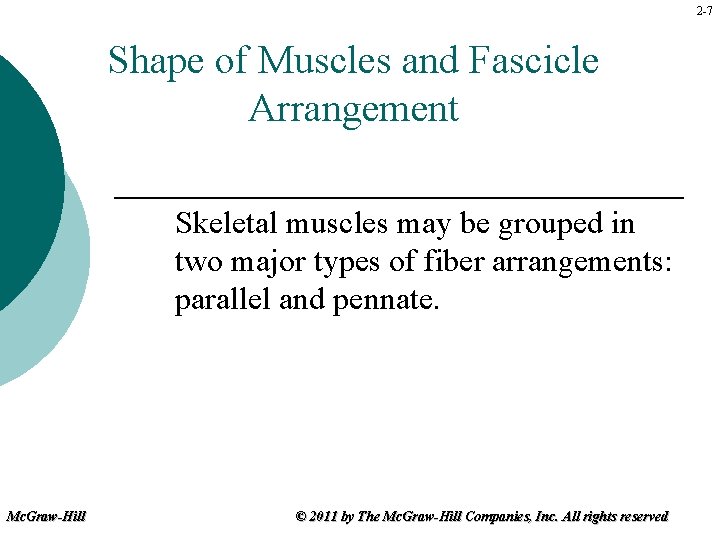 2-7

Shape of Muscles and Fascicle Arrangement

Skeletal muscles may be grouped in two major types of fiber arrangements: parallel and pennate.

McGraw-Hill

© 2011 by The McGraw-Hill Companies, Inc. All rights reserved